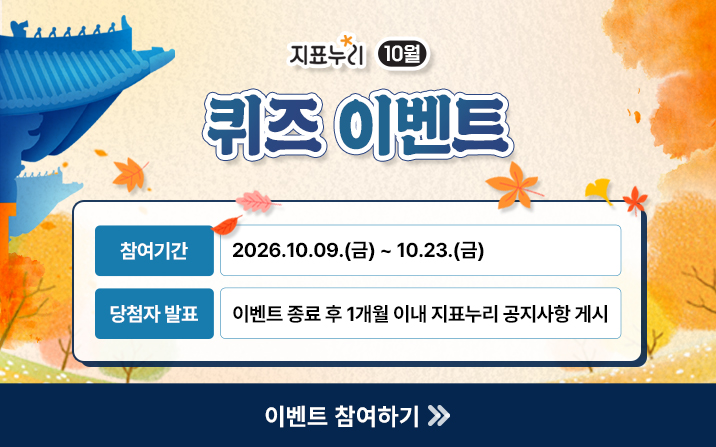 지표누리 10월

퀴즈 이벤트

참여기간 2026.10.09.(금) ~ 10.23.(금)

당첨자 발표 이벤트 종료 후 1개월 이내 지표누리 공지사항 게시

이벤트 참여하기 »